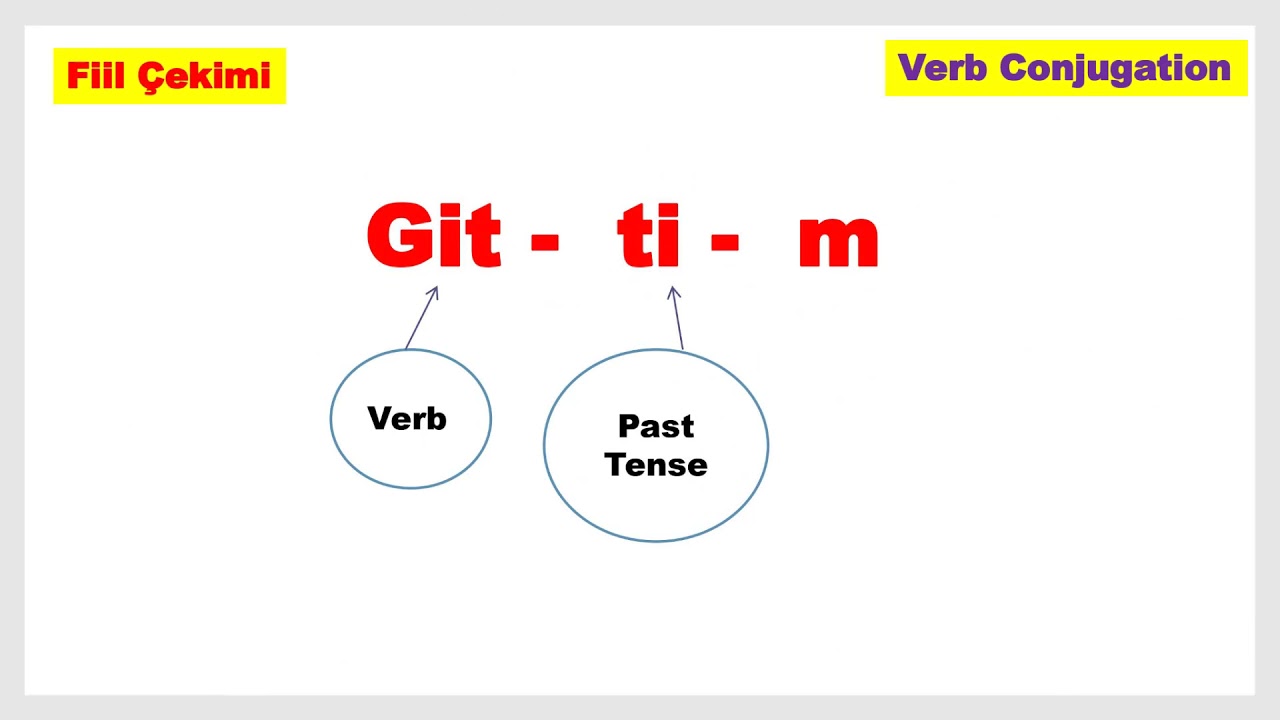 Fiil Çekimi

Verb Conjugation

Git - ti - m

Verb

Past Tense